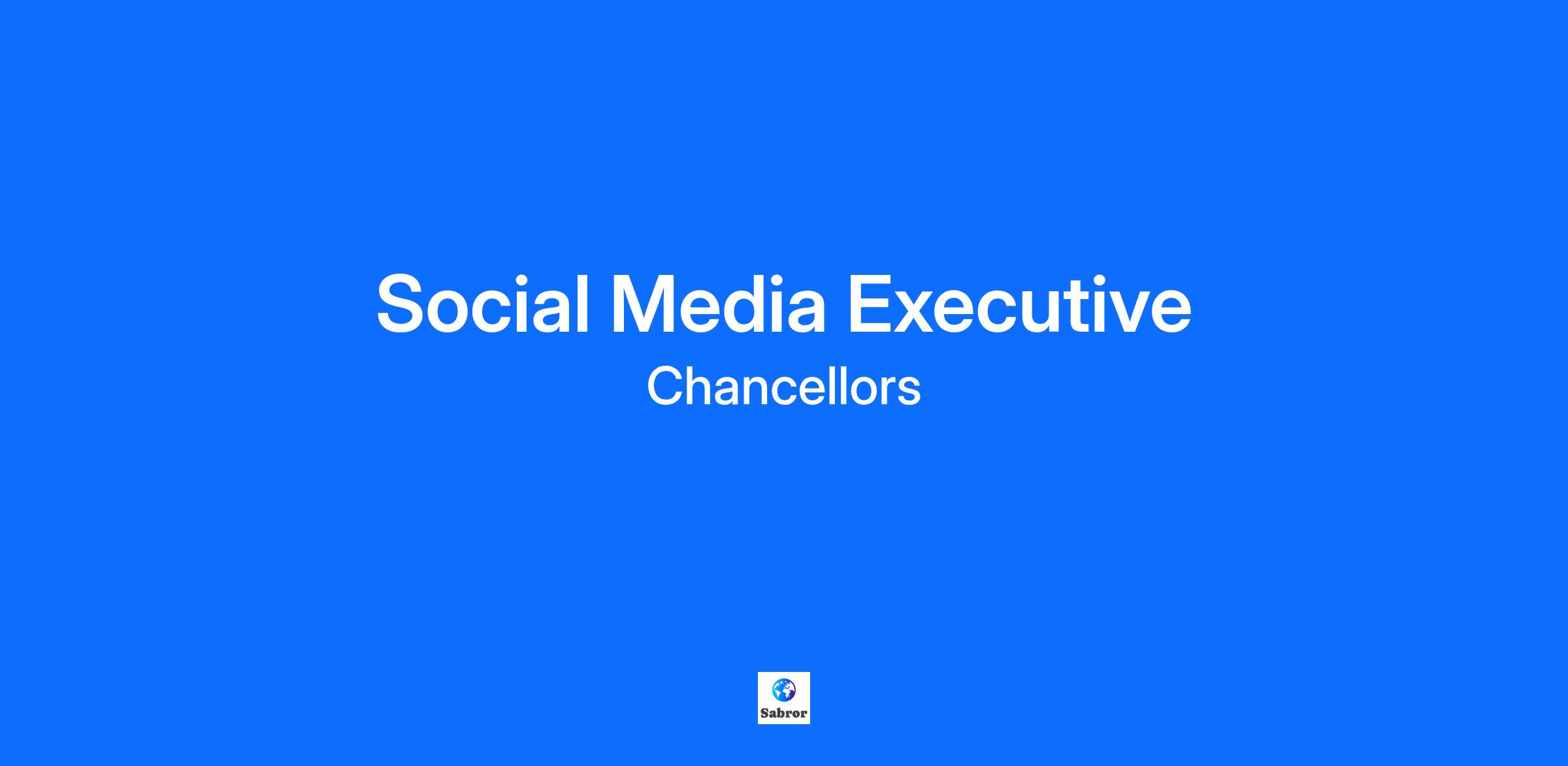 Social Media Executive
Chancellors

Sabror